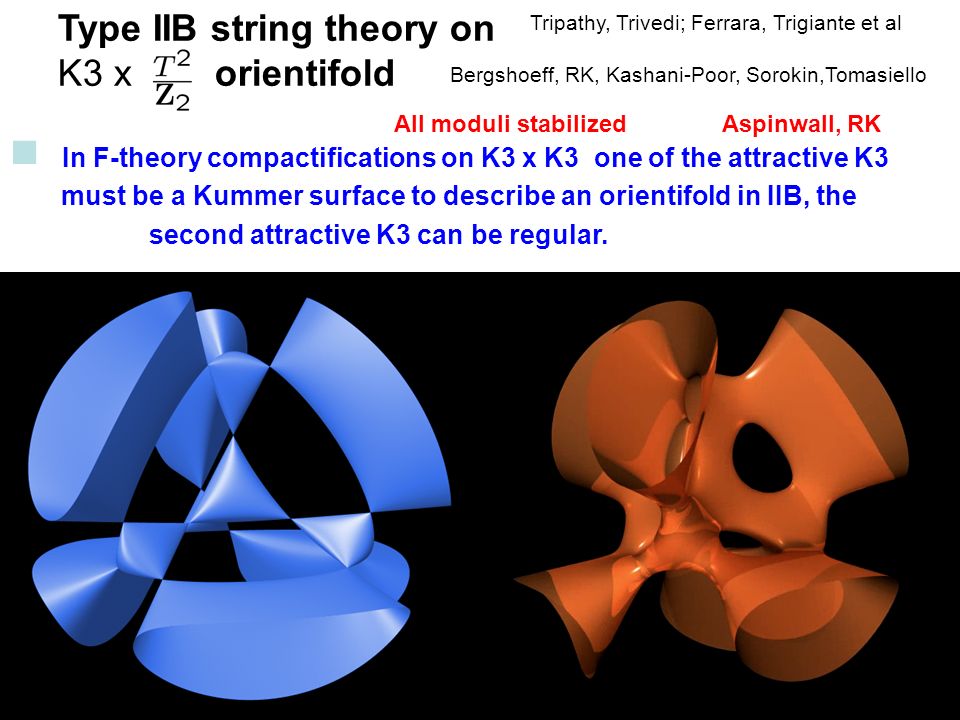 Type IIB string theory on K3 x $\frac{T^2}{\mathbf{Z}_2}$ orientifold

Tripathy, Trivedi; Ferrara, Trigiante et al

Bergshoeff, RK, Kashani-Poor, Sorokin,Tomasiello

All moduli stabilized

Aspinwall, RK

In F-theory compactifications on K3 x K3 one of the attractive K3 must be a Kummer surface to describe an orientifold in IIB, the second attractive K3 can be regular.